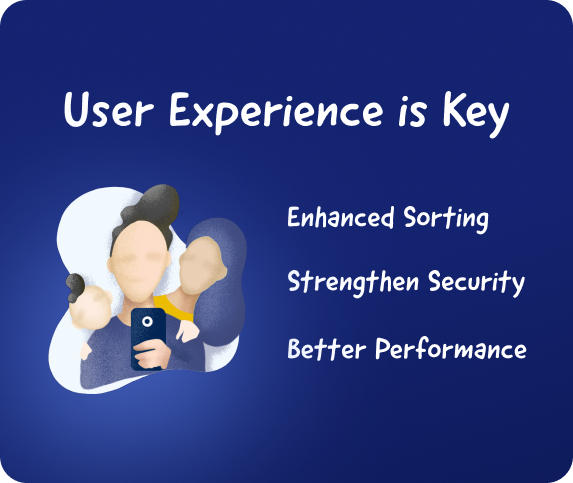 User Experience is Key

Enhanced Sorting

Strengthen Security

Better Performance